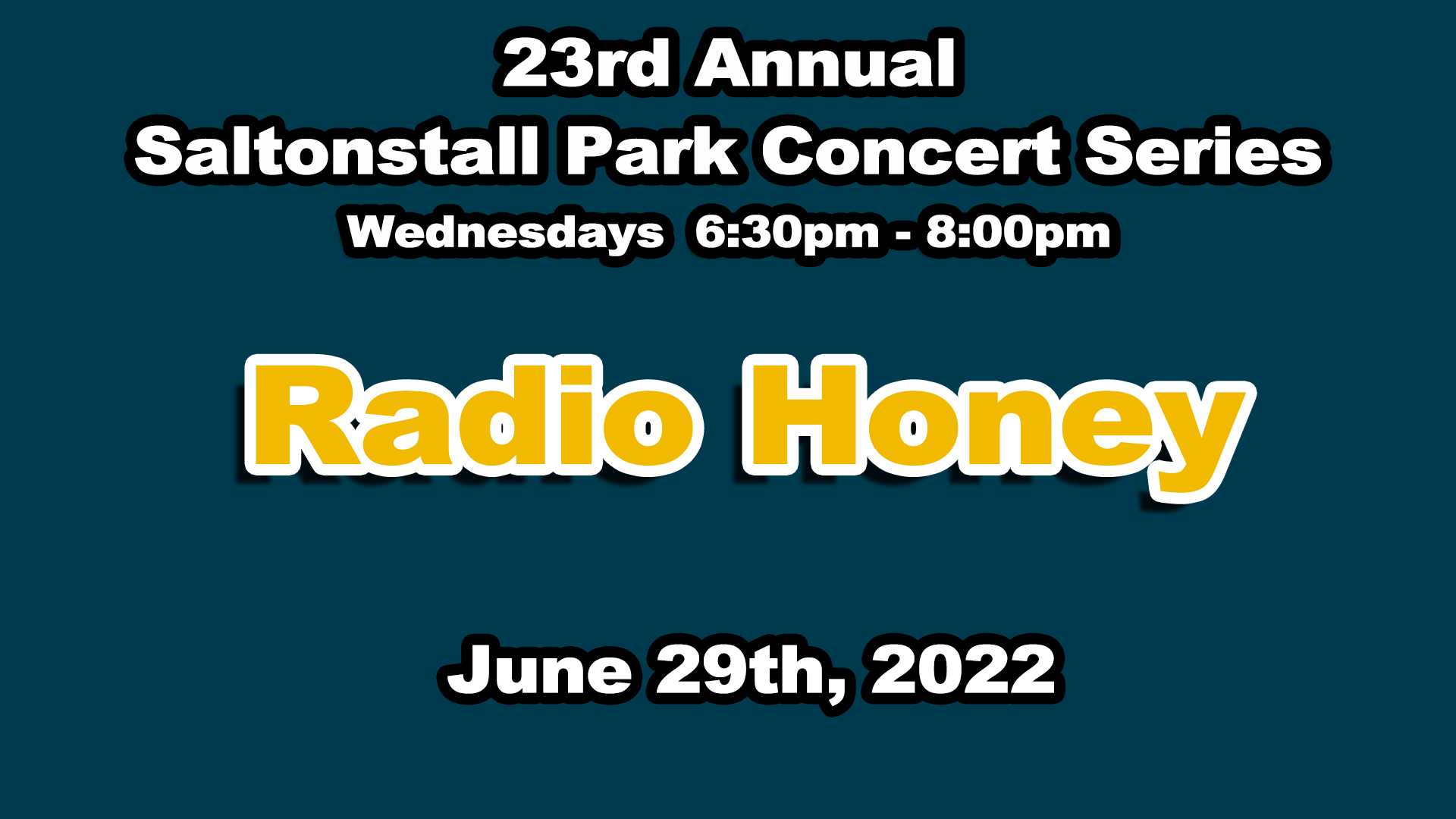 23rd Annual
Saltonstall Park Concert Series
Wednesdays 6:30pm - 8:00pm

Radio Honey

June 29th, 2022